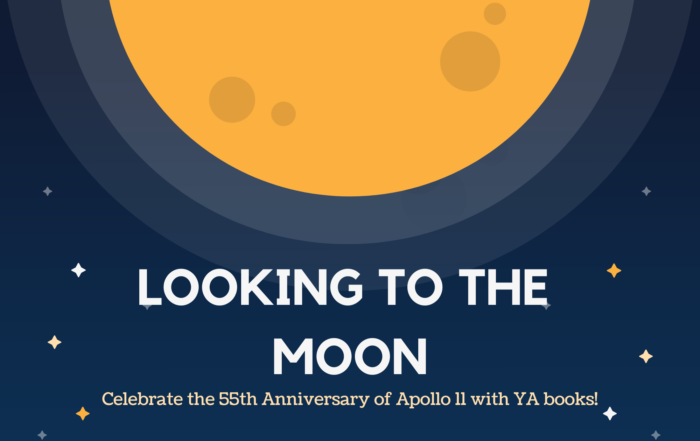 LOOKING TO THE MOON

Celebrate the 55th Anniversary of Apollo 11 with YA books!